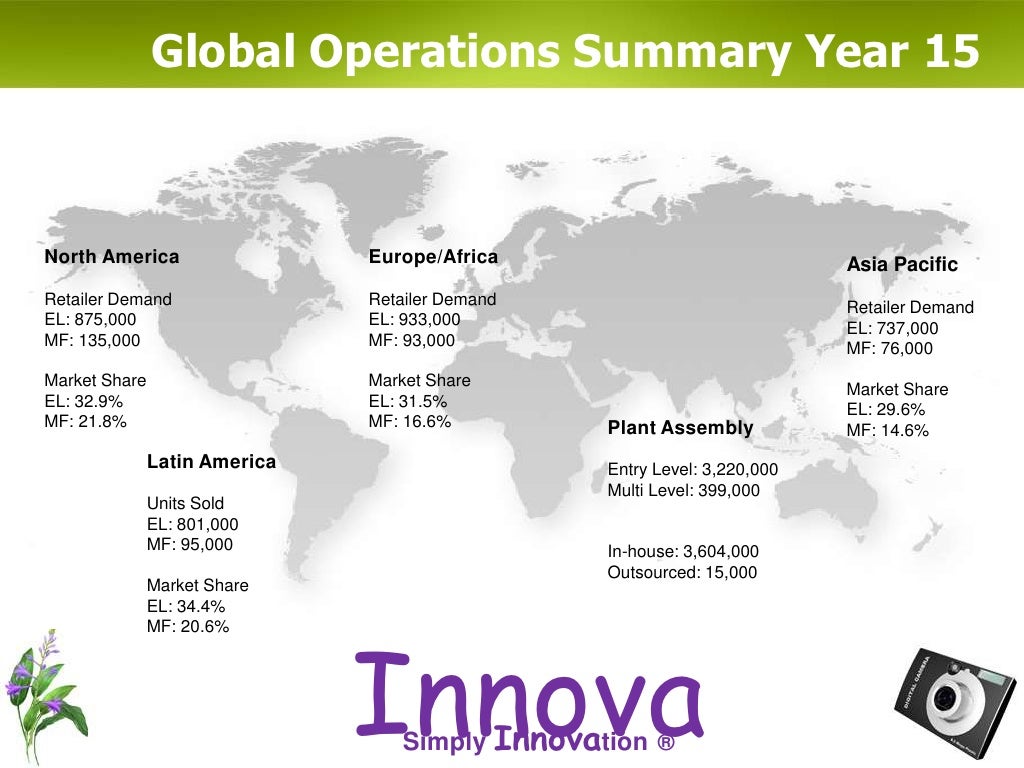 Global Operations Summary Year 15

North America

Retailer Demand
EL: 875,000
MF: 135,000

Market Share
EL: 32.9%
MF: 21.8%

Latin America

Units Sold
EL: 801,000
MF: 95,000

Market Share
EL: 34.4%
MF: 20.6%

Europe/Africa

Retailer Demand
EL: 933,000
MF: 93,000

Market Share
EL: 31.5%
MF: 16.6%

Plant Assembly

Entry Level: 3,220,000
Multi Level: 399,000

In-house: 3,604,000
Outsourced: 15,000

Asia Pacific

Retailer Demand
EL: 737,000
MF: 76,000

Market Share
EL: 29.6%
MF: 14.6%

Innova
Simply Innovation ®

DIGITAL CAMERA